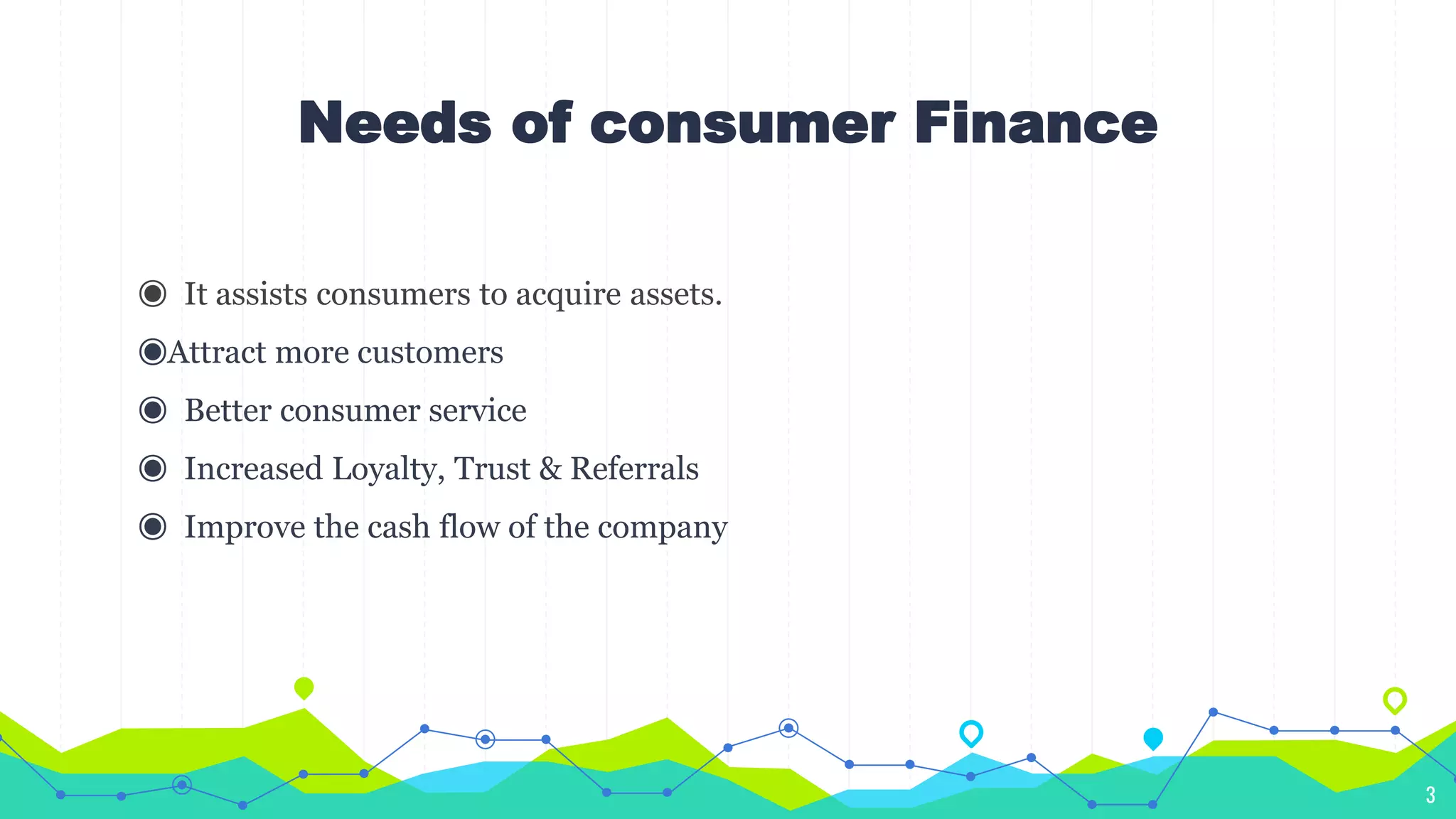 Needs of consumer Finance

◉ It assists consumers to acquire assets.

◉Attract more customers

◉ Better consumer service

◉ Increased Loyalty, Trust & Referrals

◉ Improve the cash flow of the company

3